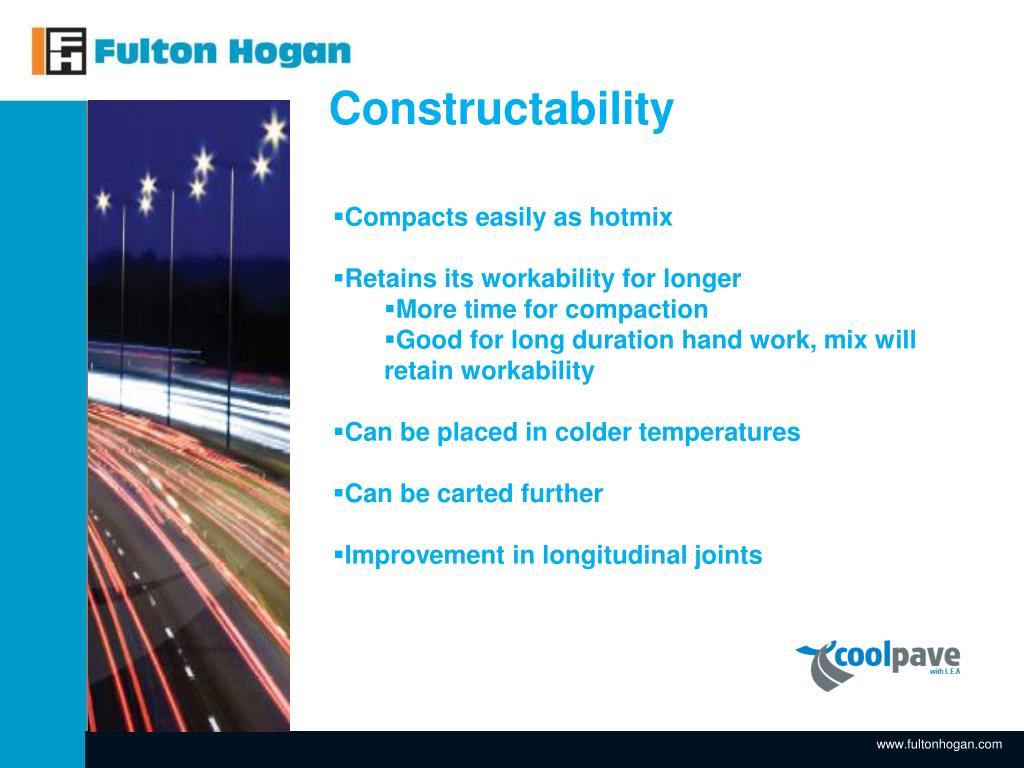 Fulton Hogan

Constructability

▪Compacts easily as hotmix

▪Retains its workability for longer
▪More time for compaction
▪Good for long duration hand work, mix will retain workability

▪Can be placed in colder temperatures

▪Can be carted further

▪Improvement in longitudinal joints

coolpave
with L.E.A

www.fultonhogan.com